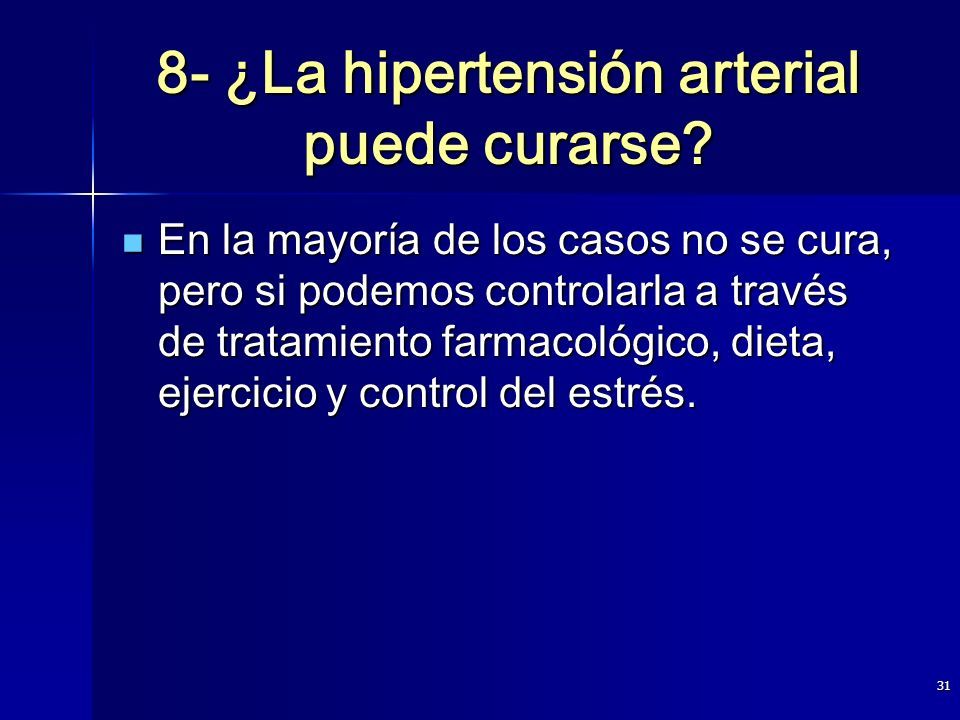 8- ¿La hipertensión arterial puede curarse?

En la mayoría de los casos no se cura, pero si podemos controlarla a través de tratamiento farmacológico, dieta, ejercicio y control del estrés.

31